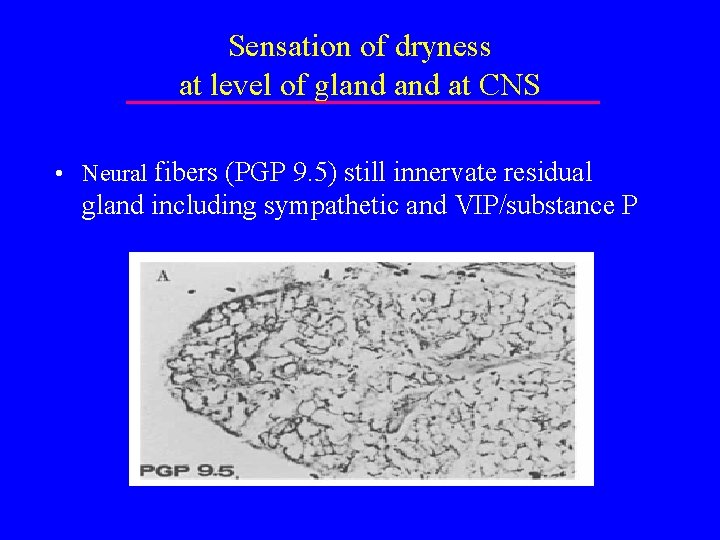 Sensation of dryness
at level of gland and at CNS

• Neural fibers (PGP 9.5) still innervate residual gland including sympathetic and VIP/substance P

A

PGP 9.5